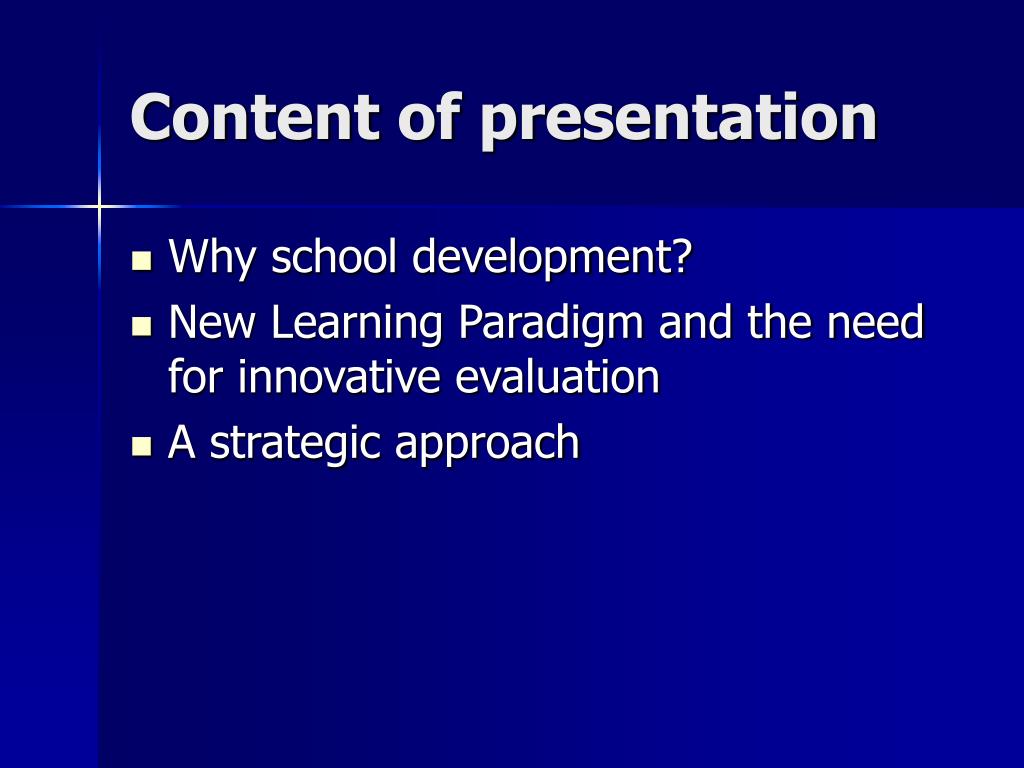 Content of presentation

- Why school development?
- New Learning Paradigm and the need for innovative evaluation
- A strategic approach